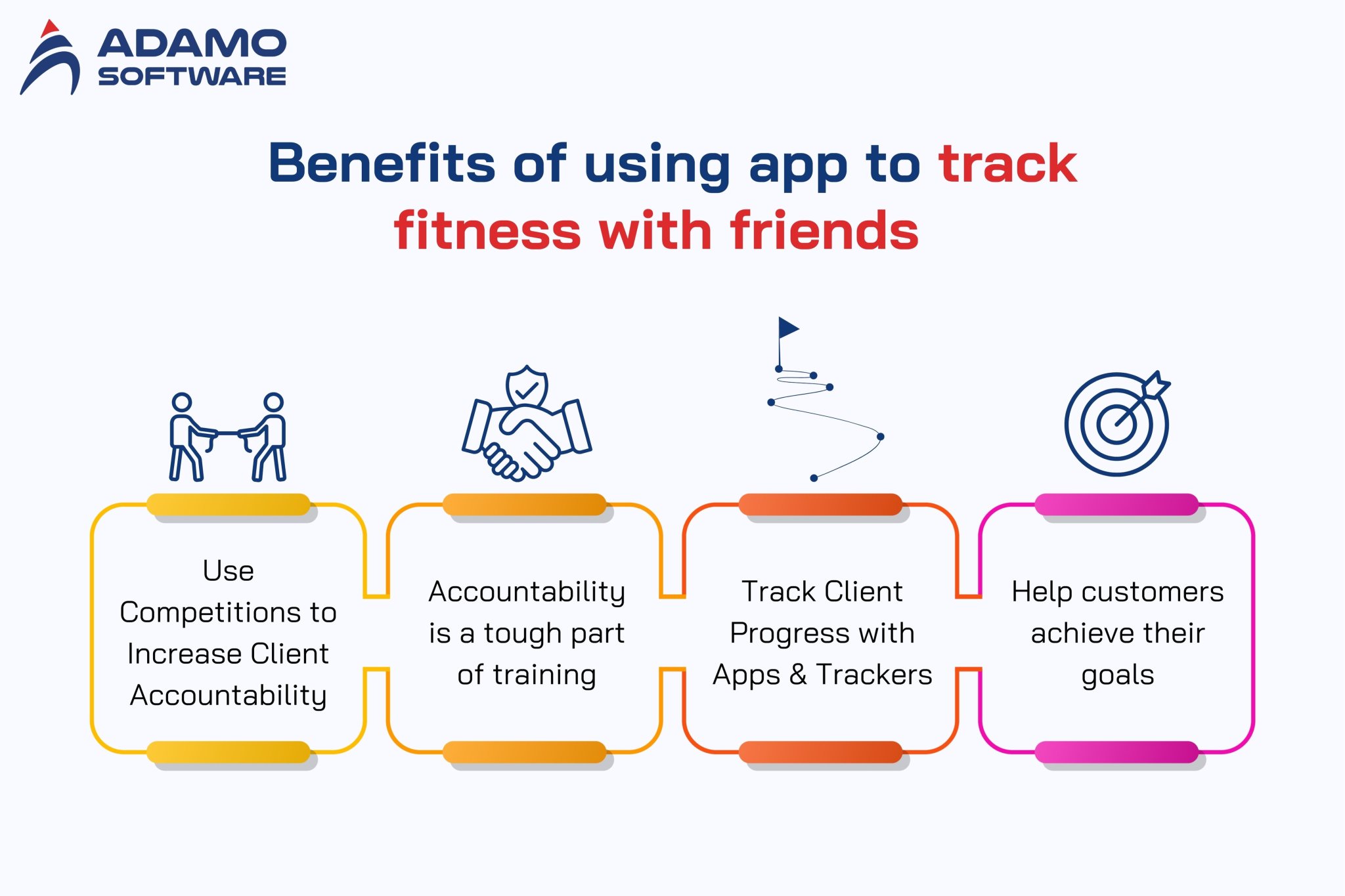 ADAMO SOFTWARE

Benefits of using app to track fitness with friends

Use Competitions to Increase Client Accountability

Accountability is a tough part of training

Track Client Progress with Apps & Trackers

Help customers achieve their goals